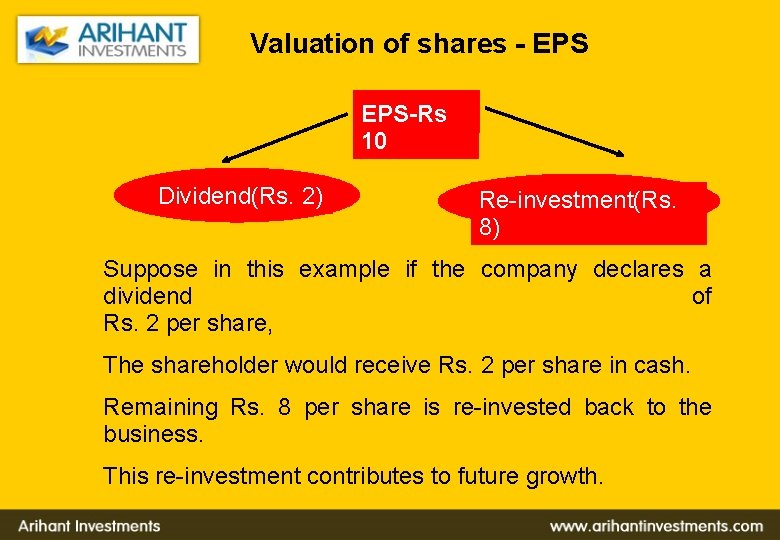 ARIHANT INVESTMENTS

Valuation of shares - EPS

EPS-Rs 10

Dividend(Rs. 2)

Re-investment(Rs. 8)

Suppose in this example if the company declares a dividend of Rs. 2 per share,

The shareholder would receive Rs. 2 per share in cash.

Remaining Rs. 8 per share is re-invested back to the business.

This re-investment contributes to future growth.

Arihant Investments

www.arihantinvestments.com